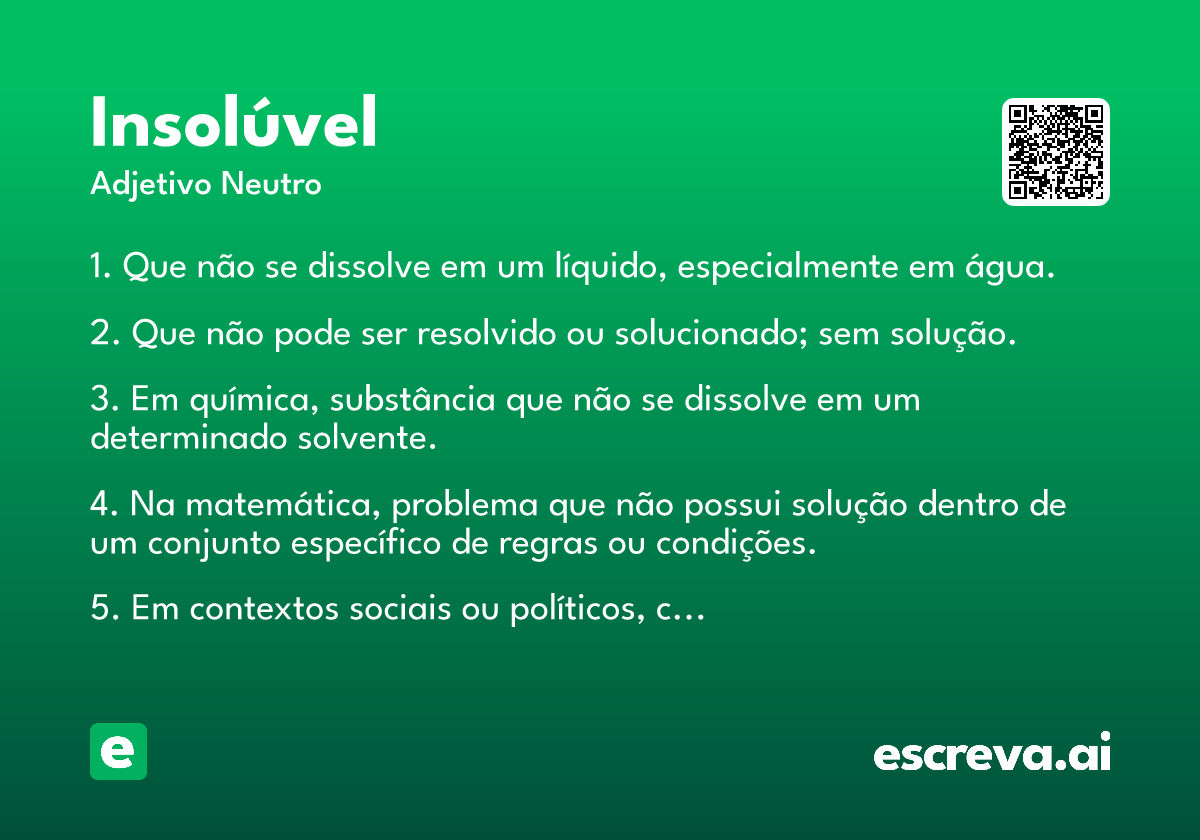 Insolúvel
Adjetivo Neutro

1. Que não se dissolve em um líquido, especialmente em água.

2. Que não pode ser resolvido ou solucionado; sem solução.

3. Em química, substância que não se dissolve em um determinado solvente.

4. Na matemática, problema que não possui solução dentro de um conjunto específico de regras ou condições.

5. Em contextos sociais ou políticos, c…

e

escreva.ai